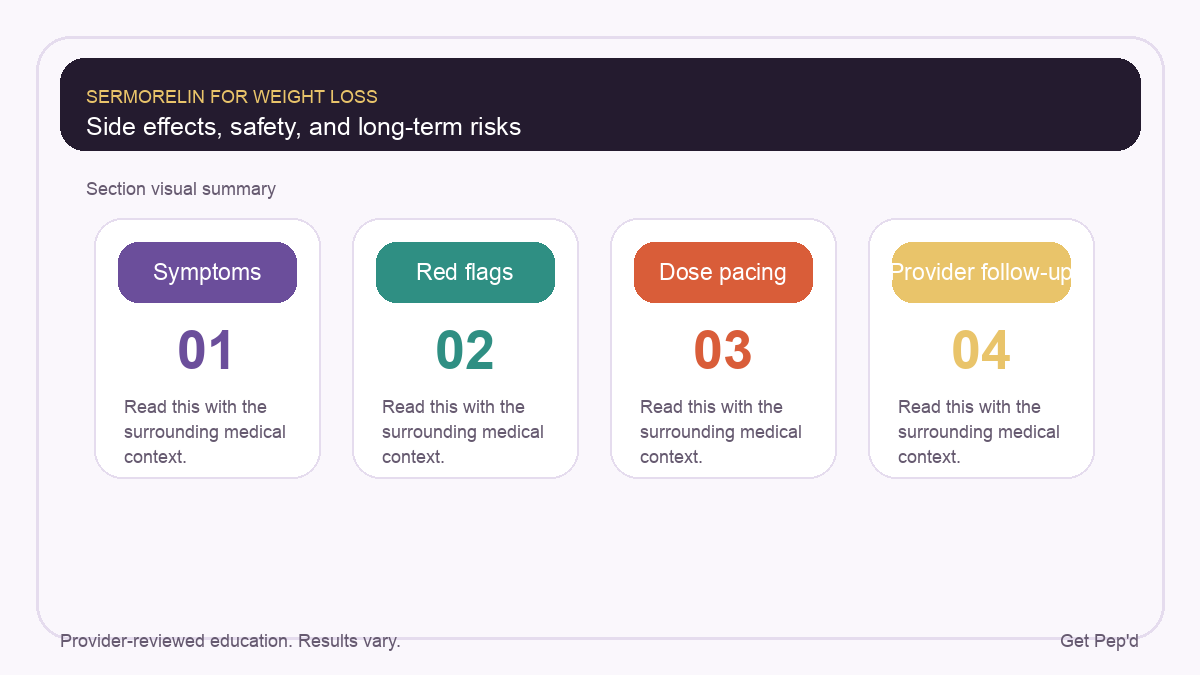 SERMORELIN FOR WEIGHT LOSS
Side effects, safety, and long-term risks

Section visual summary

Symptoms
01
Read this with the surrounding medical context.

Red flags
02
Read this with the surrounding medical context.

Dose pacing
03
Read this with the surrounding medical context.

Provider follow-up
04
Read this with the surrounding medical context.

Provider-reviewed education. Results vary.

Get Pep'd